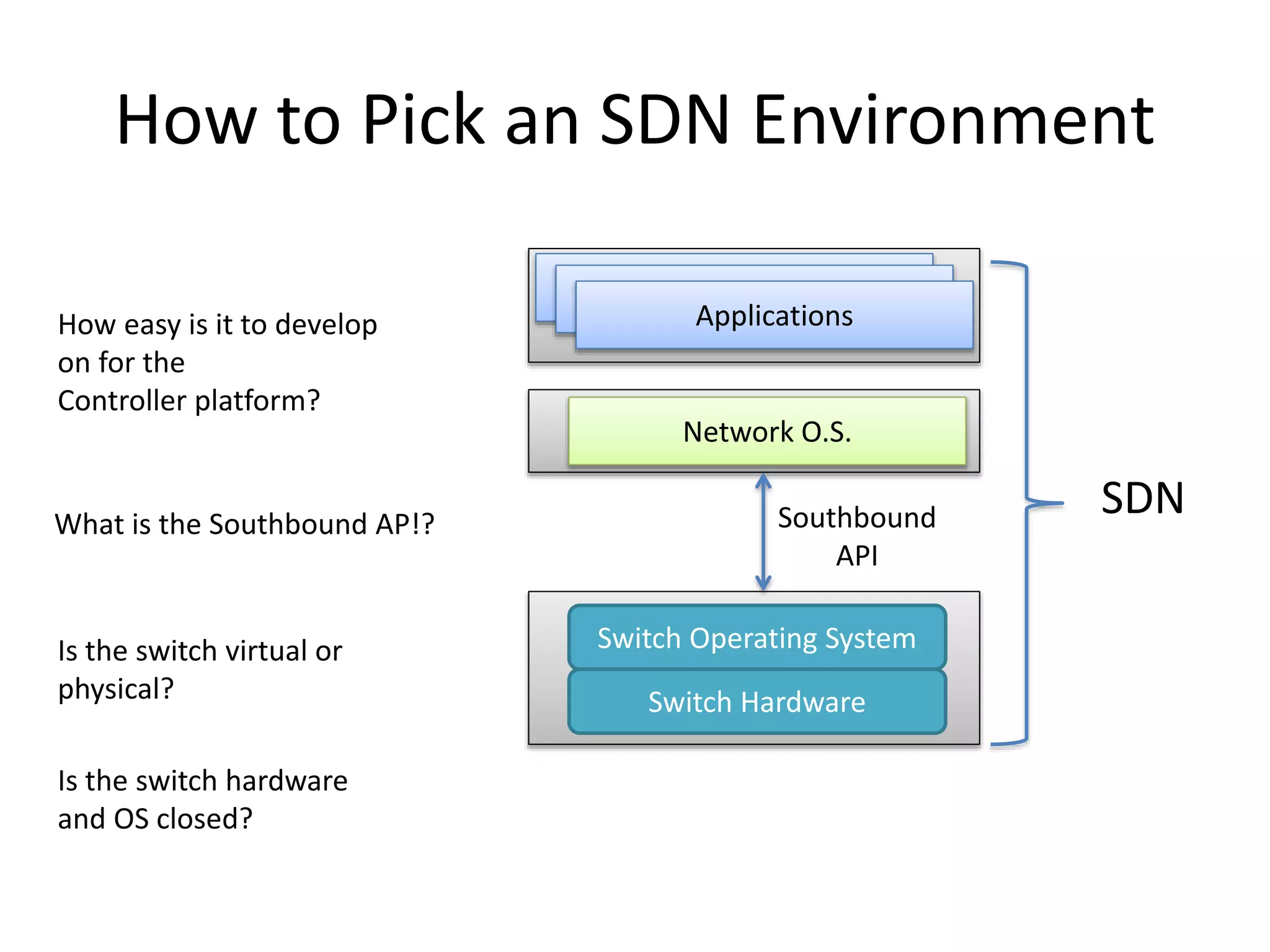 How to Pick an SDN Environment

How easy is it to develop on for the Controller platform?

What is the Southbound AP!?

Is the switch virtual or physical?

Is the switch hardware and OS closed?

Applications

Network O.S.

Southbound API

Switch Operating System

Switch Hardware

SDN